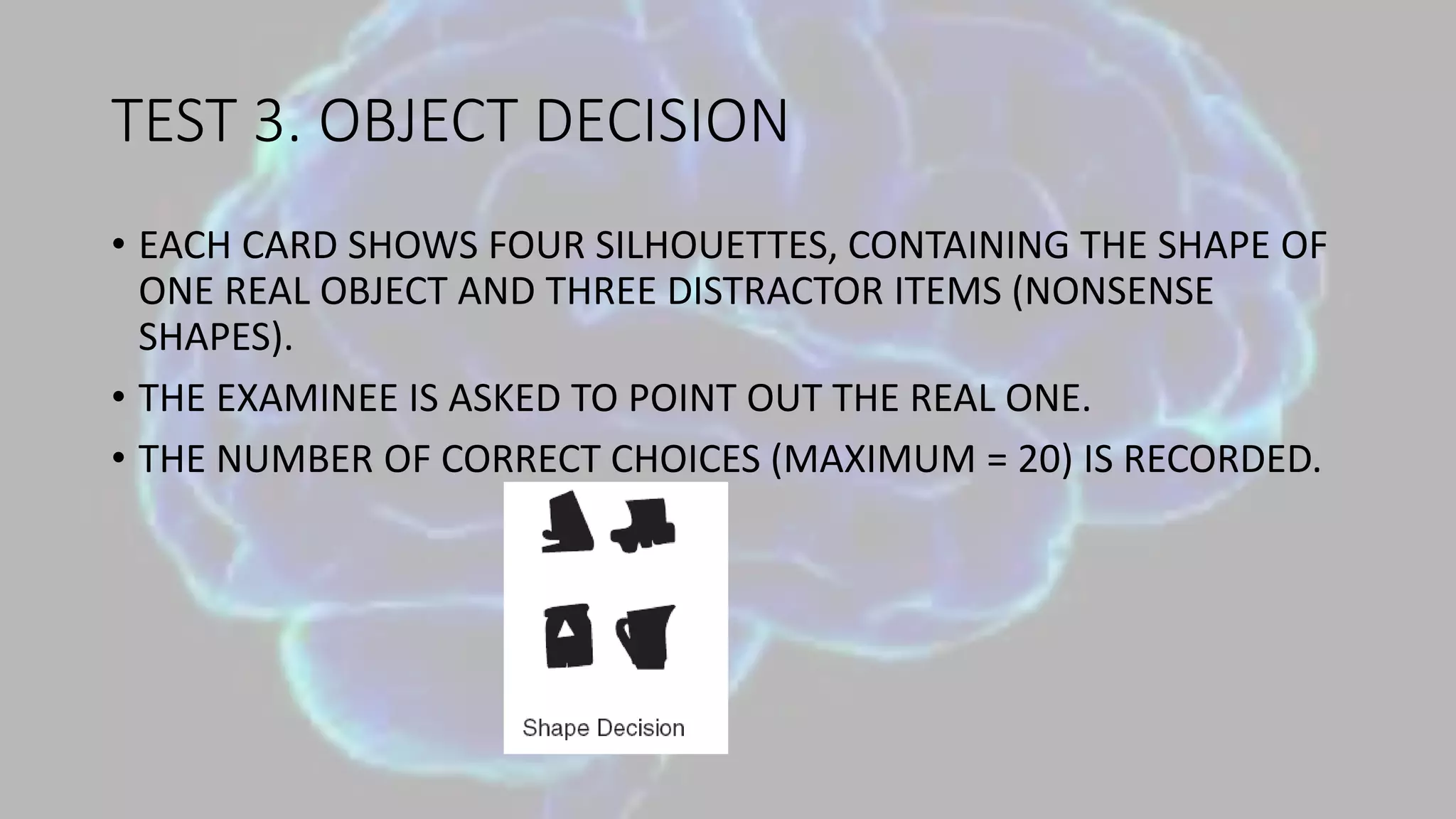 TEST 3. OBJECT DECISION

• EACH CARD SHOWS FOUR SILHOUETTES, CONTAINING THE SHAPE OF ONE REAL OBJECT AND THREE DISTRACTOR ITEMS (NONSENSE SHAPES).

• THE EXAMINEE IS ASKED TO POINT OUT THE REAL ONE.

• THE NUMBER OF CORRECT CHOICES (MAXIMUM = 20) IS RECORDED.

Shape Decision